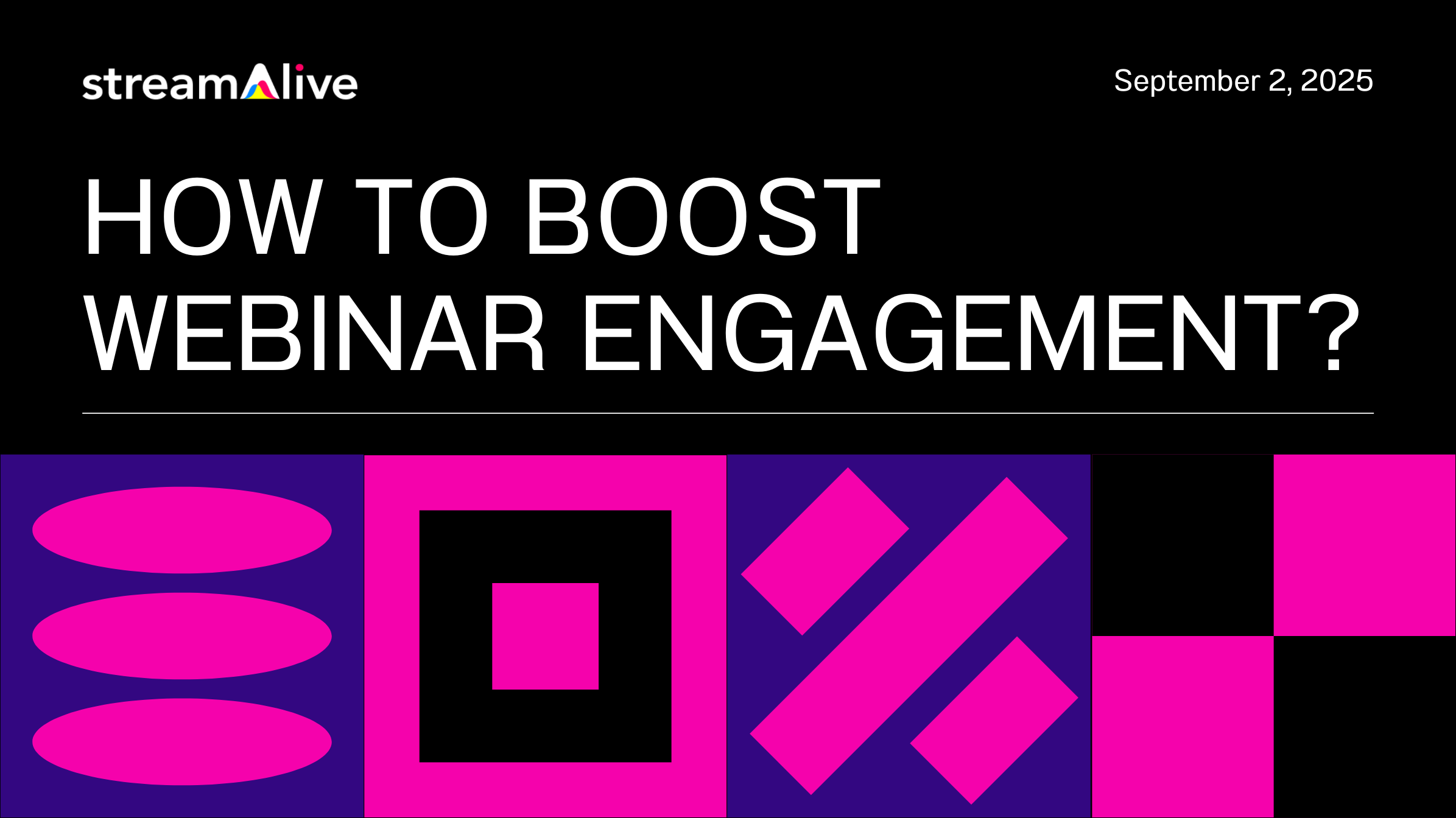 streamAlive

September 2, 2025

HOW TO BOOST WEBINAR ENGAGEMENT?